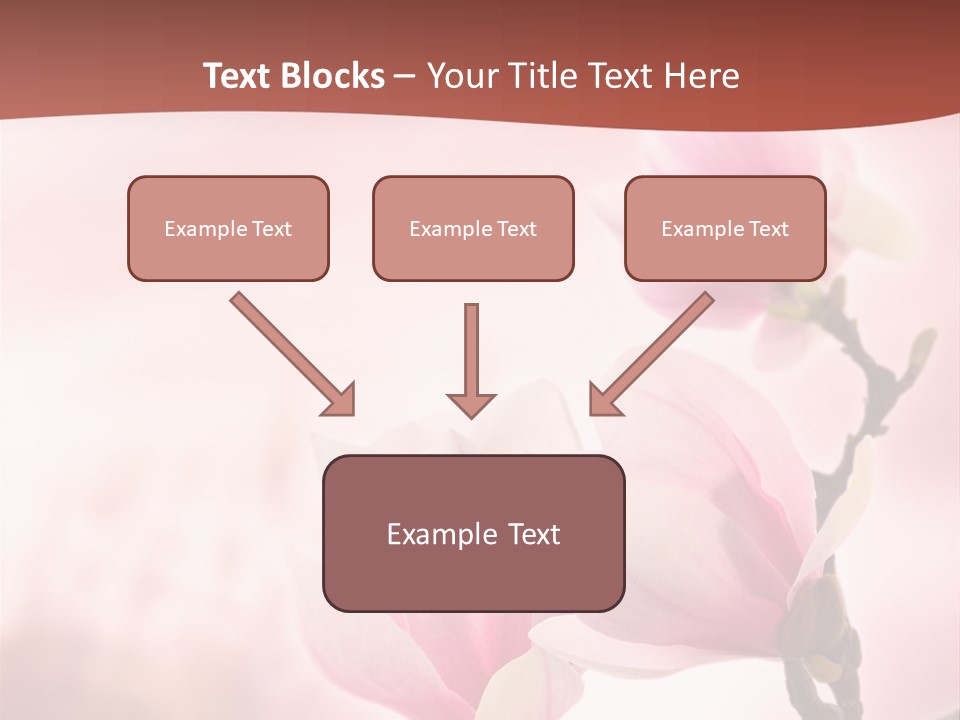 Text Blocks – Your Title Text Here

Example Text

Example Text

Example Text

Example Text